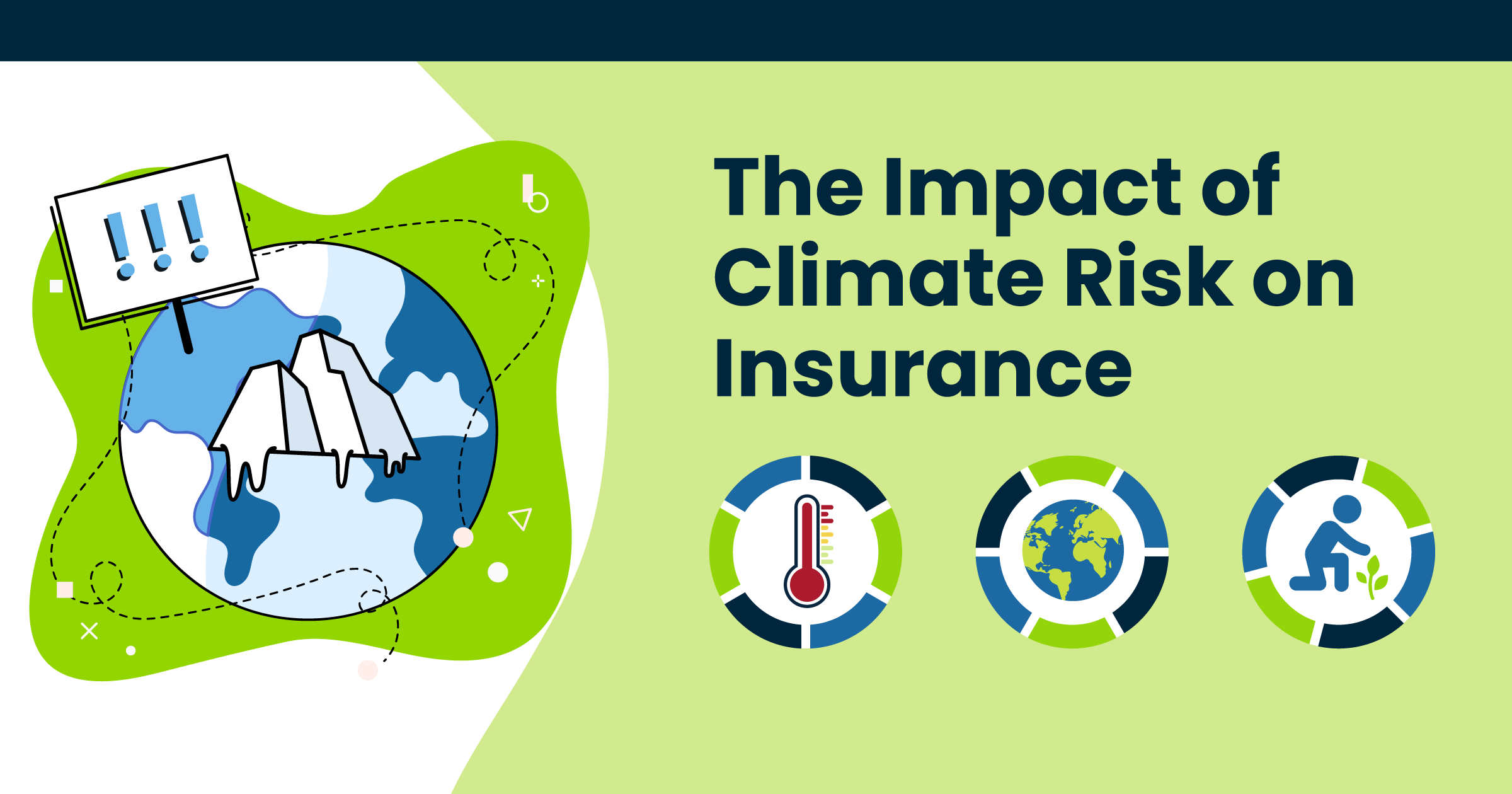 !!!

The Impact of Climate Risk on Insurance